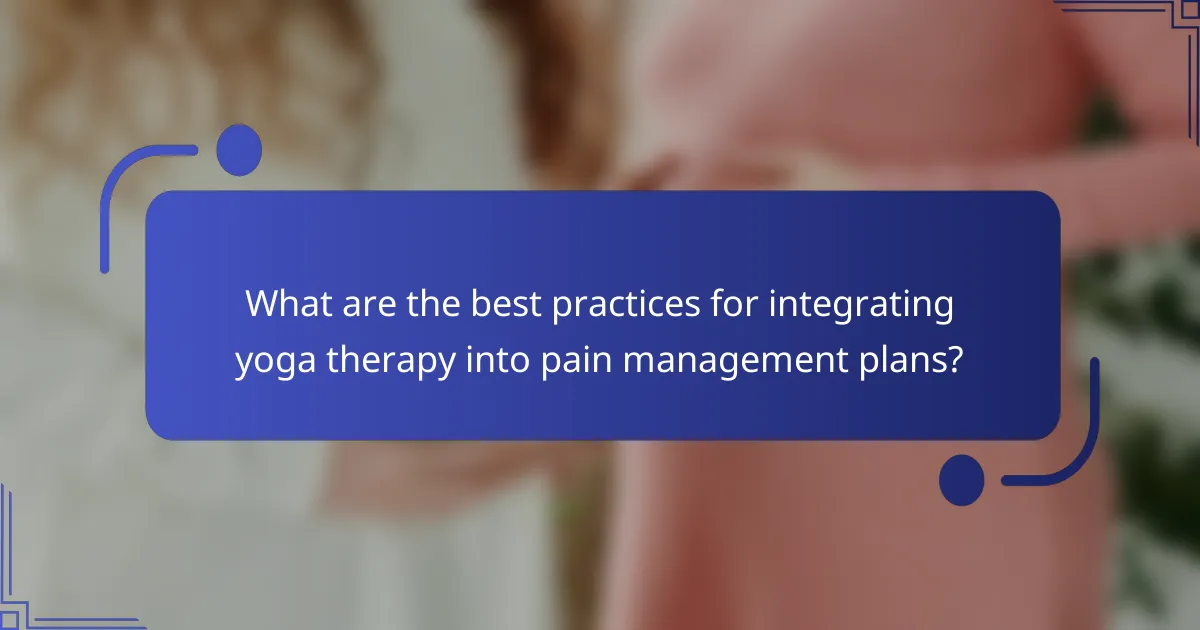 What are the best practices for integrating yoga therapy into pain management plans?